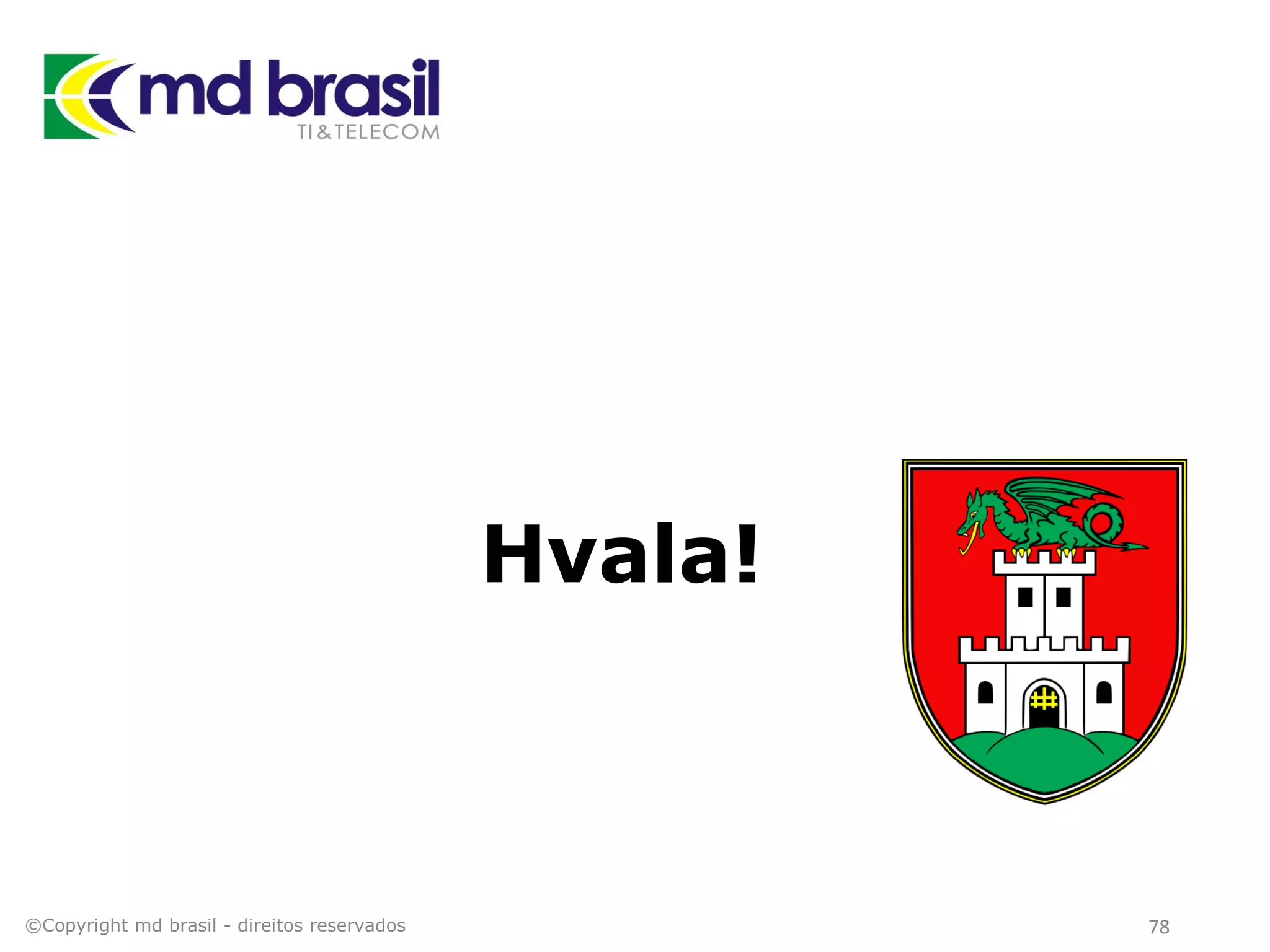 md brasil
TI&TELECOM

Hvala!

©Copyright md brasil - direitos reservados

78